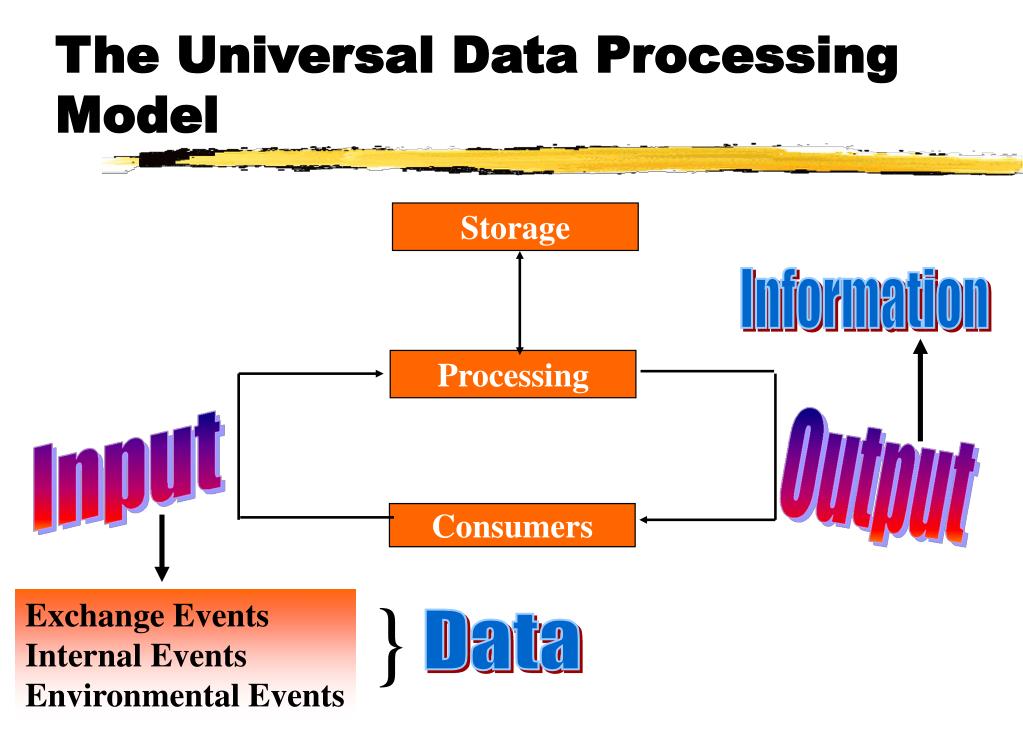 The Universal Data Processing Model

Storage

Information

Processing

Input

Output

Consumers

Exchange Events
Internal Events
Environmental Events

} Data